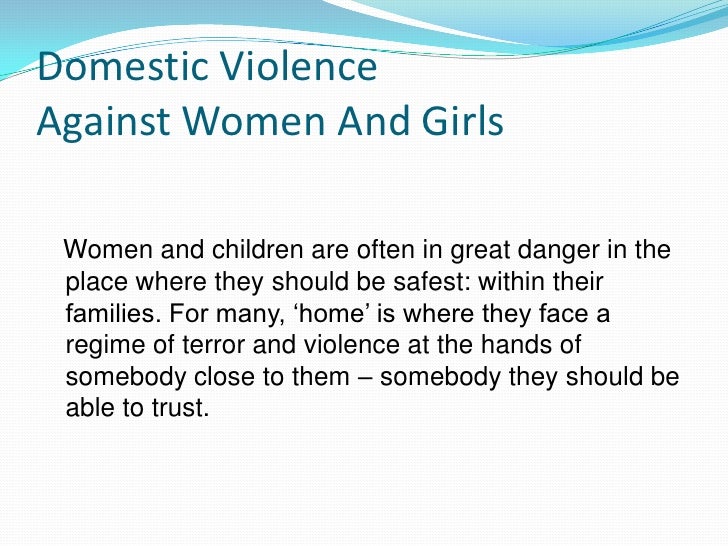 Domestic Violence
Against Women And Girls

Women and children are often in great danger in the place where they should be safest: within their families. For many, ‘home’ is where they face a regime of terror and violence at the hands of somebody close to them – somebody they should be able to trust.